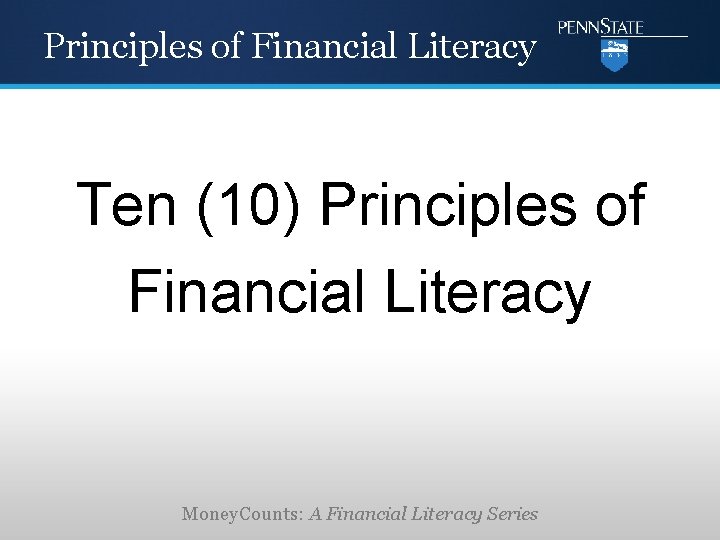 Principles of Financial Literacy

PENNSTATE

Ten (10) Principles of Financial Literacy

MoneyCounts: A Financial Literacy Series